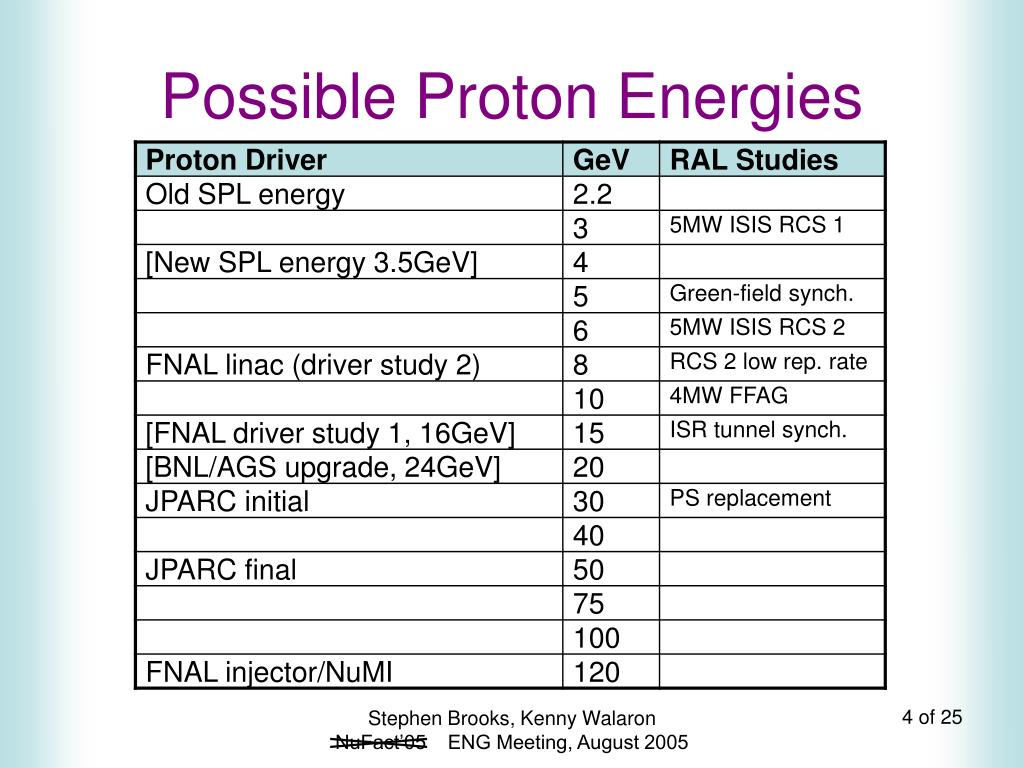 Possible Proton Energies

| Proton Driver | GeV | RAL Studies |
|---|---|---|
| Old SPL energy | 2.2 | |
| | 3 | 5MW ISIS RCS 1 |
| [New SPL energy 3.5GeV] | 4 | |
| | 5 | Green-field synch. |
| | 6 | 5MW ISIS RCS 2 |
| FNAL linac (driver study 2) | 8 | RCS 2 low rep. rate |
| | 10 | 4MW FFAG |
| [FNAL driver study 1, 16GeV] | 15 | ISR tunnel synch. |
| [BNL/AGS upgrade, 24GeV] | 20 | |
| JPARC initial | 30 | PS replacement |
| | 40 | |
| JPARC final | 50 | |
| | 75 | |
| | 100 | |
| FNAL injector/NuMI | 120 | |

Stephen Brooks, Kenny Walaron
NuFact'05 ENG Meeting, August 2005

4 of 25